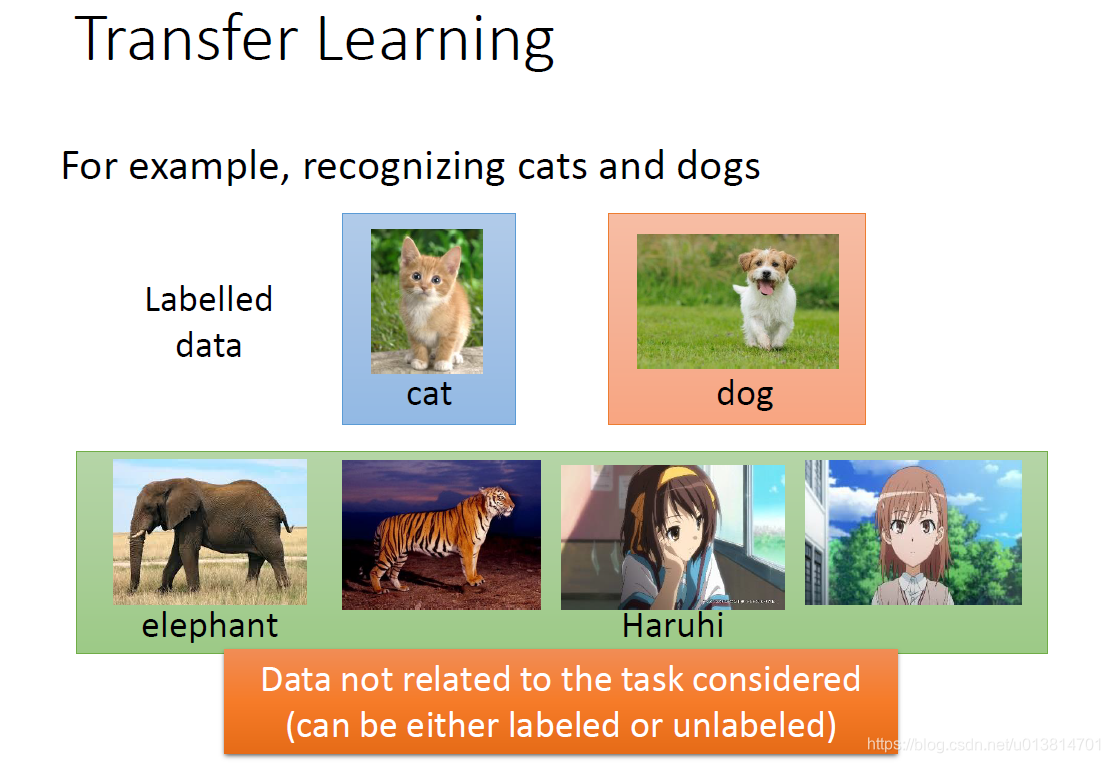 Transfer Learning

For example, recognizing cats and dogs

Labelled data

cat

dog

elephant

Haruhi

Data not related to the task considered (can be either labeled or unlabeled)

https://blog.csdn.net/u013814701